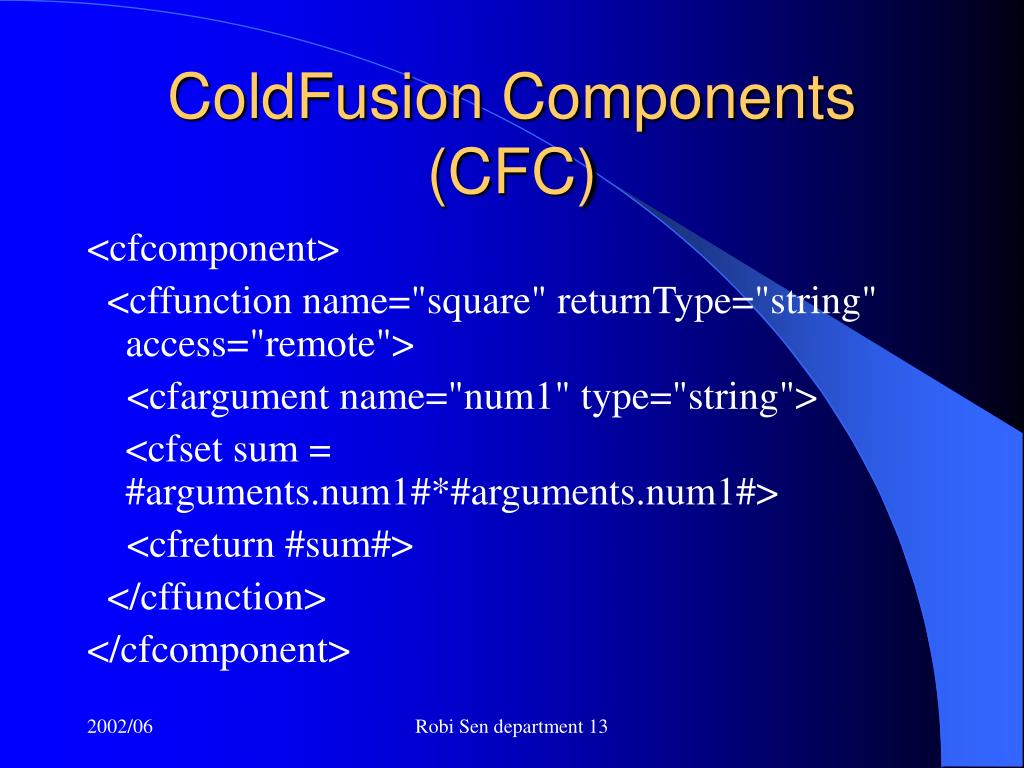 ColdFusion Components (CFC)

<cfcomponent>

<cffunction name="square" returnType="string" access="remote">

<cfargument name="num1" type="string">

<cfset sum = #arguments.num1#*#arguments.num1#>

<cfreturn #sum#>

</cffunction>

</cfcomponent>

2002/06

Robi Sen department 13